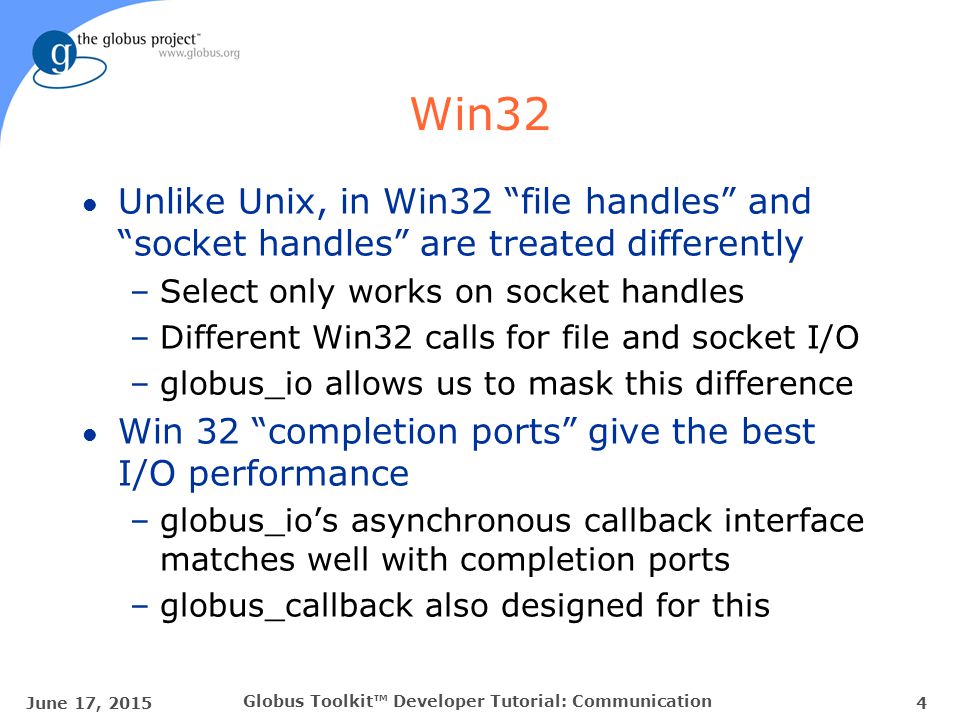 g the globus project™
www.globus.org

Win32

• Unlike Unix, in Win32 “file handles” and “socket handles” are treated differently
– Select only works on socket handles
– Different Win32 calls for file and socket I/O
– globus_io allows us to mask this difference
• Win 32 “completion ports” give the best I/O performance
– globus_io’s asynchronous callback interface matches well with completion ports
– globus_callback also designed for this

June 17, 2015 Globus Toolkit™ Developer Tutorial: Communication 4